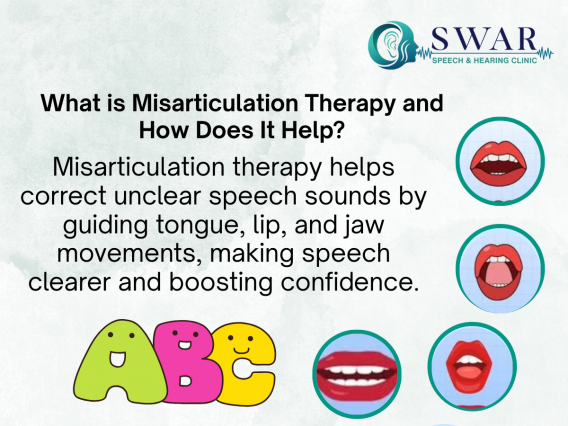 SWAR
SPEECH & HEARING CLINIC

What is Misarticulation Therapy and How Does It Help?

Misarticulation therapy helps correct unclear speech sounds by guiding tongue, lip, and jaw movements, making speech clearer and boosting confidence.

ABC